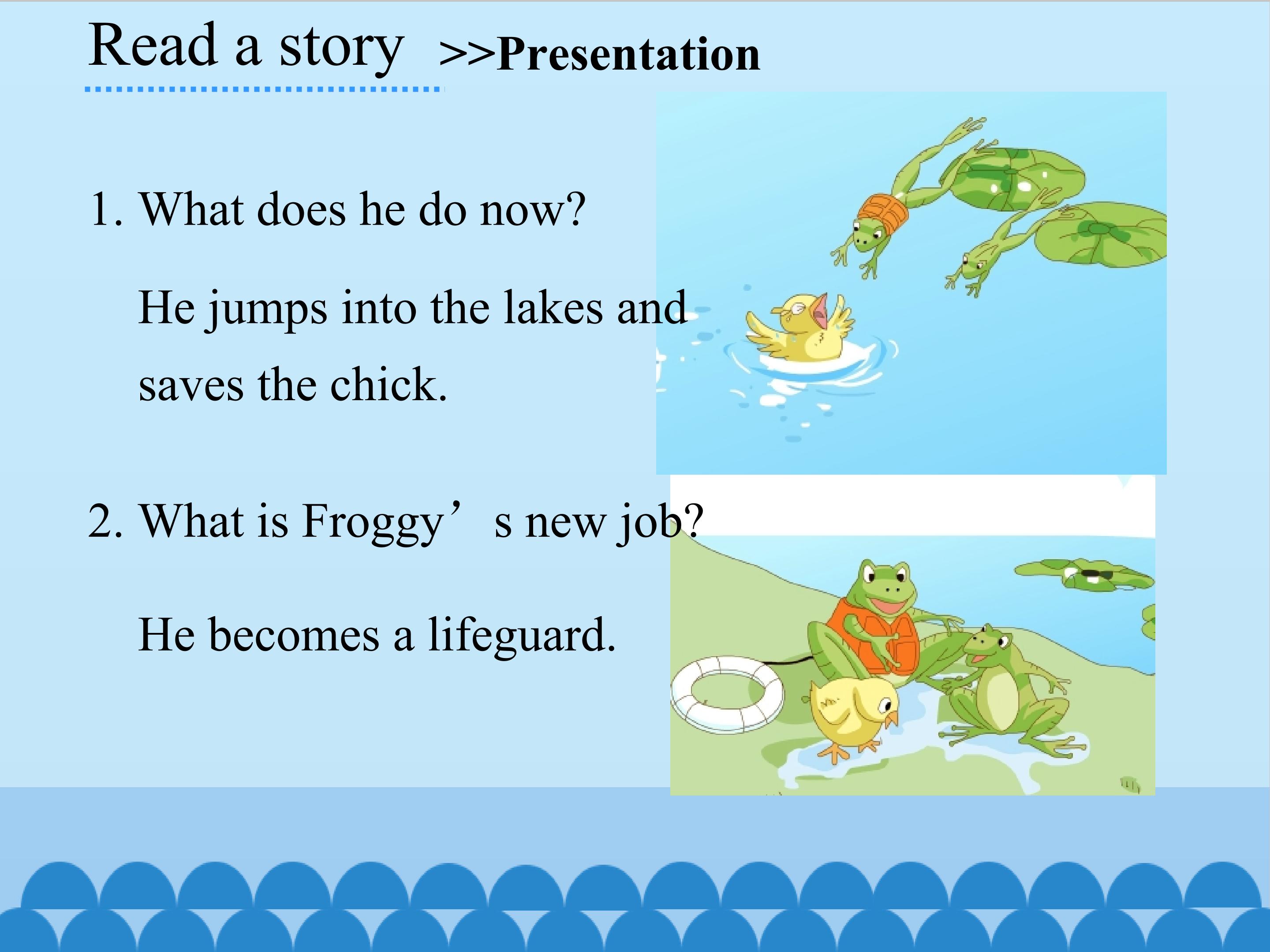 Read a story >>Presentation

1. What does he do now?

He jumps into the lakes and saves the chick.

2. What is Froggy’ s new job?

He becomes a lifeguard.